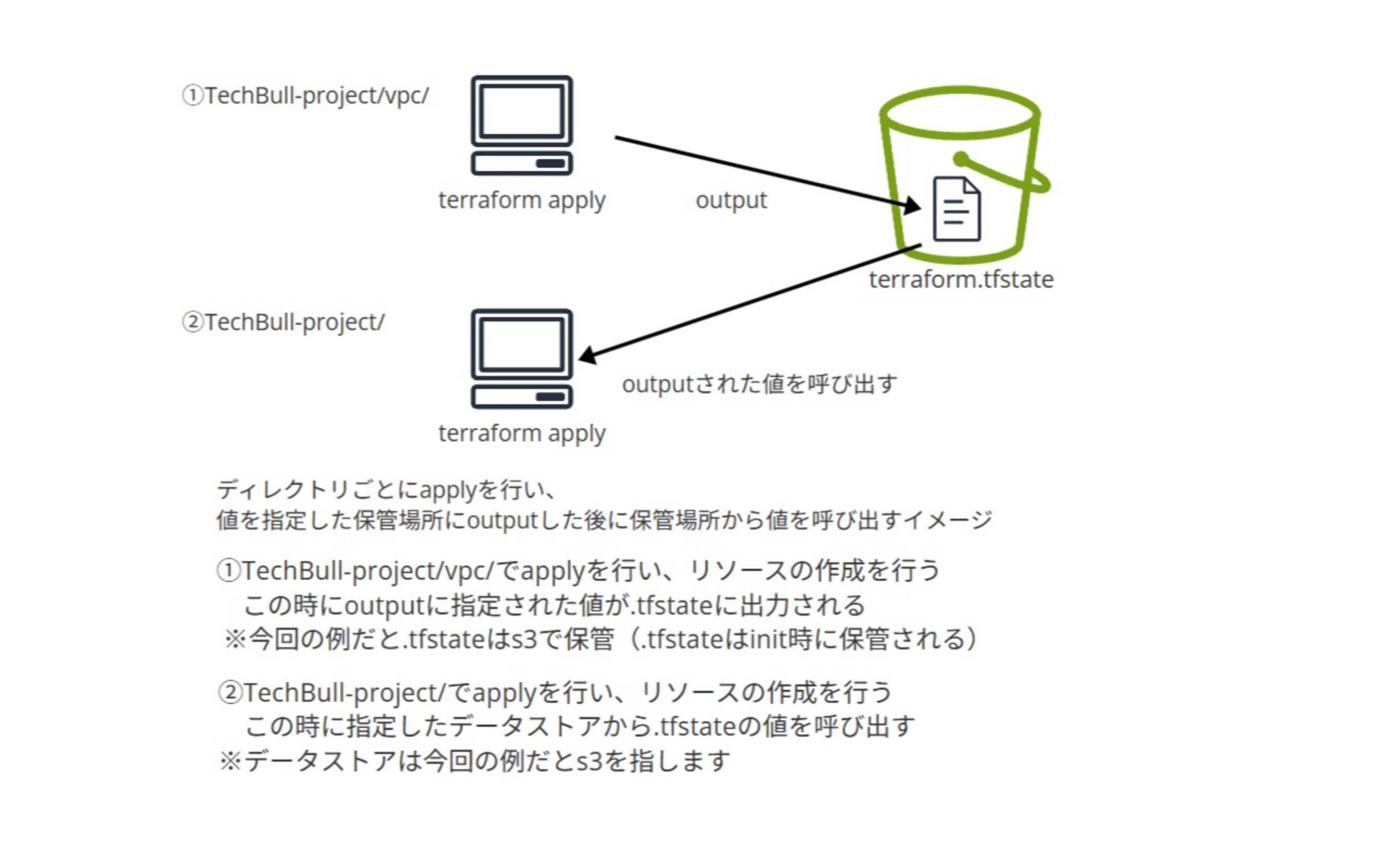 ①TechBull-project/vpc/

terraform apply

output

terraform.tfstate

②TechBull-project/

outputされた値を呼び出す

terraform apply

ディレクトリごとにapplyを行い、
値を指定した保管場所にoutputした後に保管場所から値を呼び出すイメージ

①TechBull-project/vpc/でapplyを行い、リソースの作成を行う
この時にoutputに指定された値が.tfstateに出力される
※今回の例だと.tfstateはs3で保管（.tfstateはinit時に保管される）

②TechBull-project/でapplyを行い、リソースの作成を行う
この時に指定したデータストアから.tfstateの値を呼び出す
※データストアは今回の例だとs3を指します